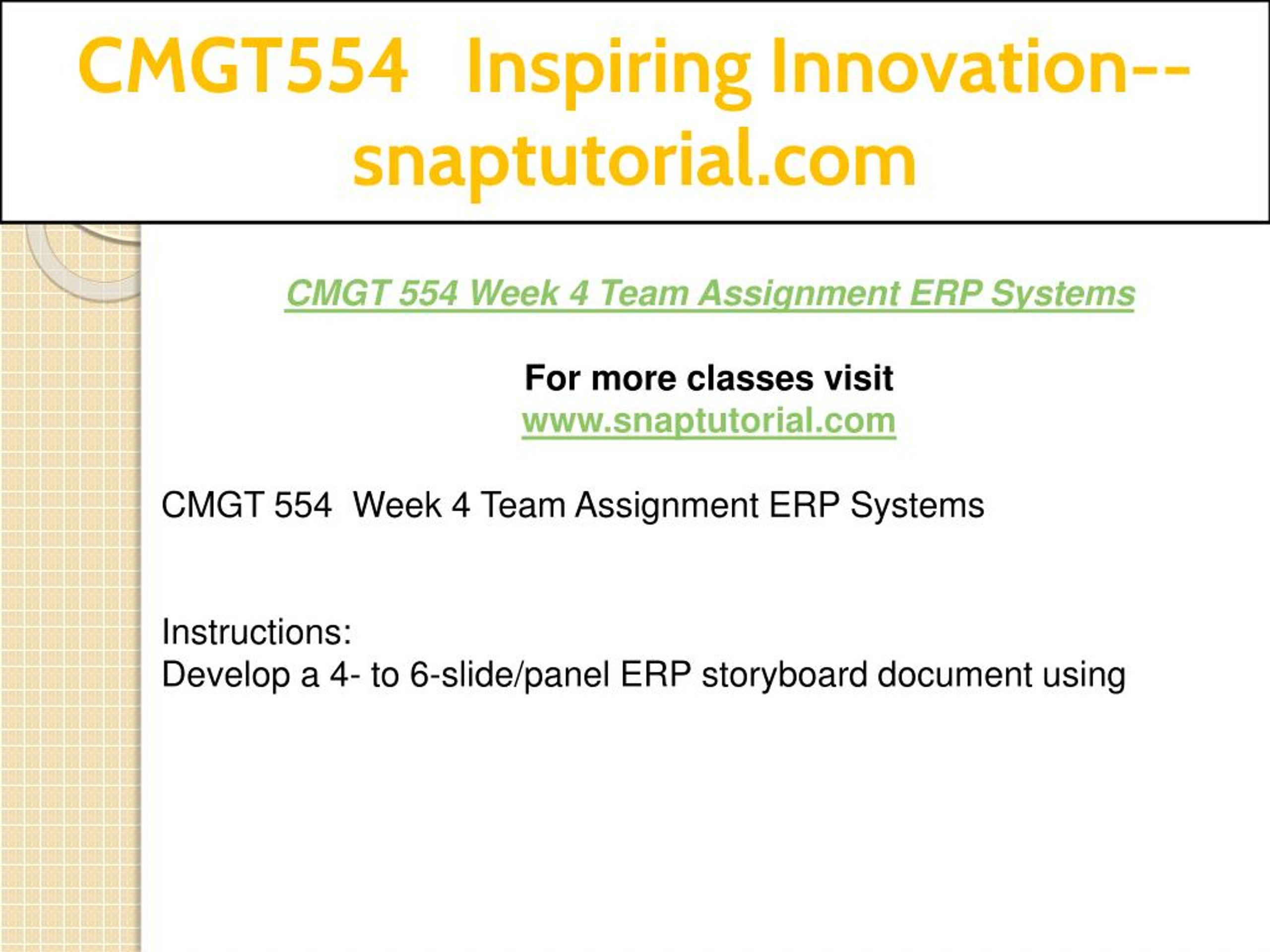 CMGT554 Inspiring Innovation--snaptutorial.com

CMGT 554 Week 4 Team Assignment ERP Systems

For more classes visit
www.snaptutorial.com

CMGT 554  Week 4 Team Assignment ERP Systems

Instructions:
Develop a 4- to 6-slide/panel ERP storyboard document using